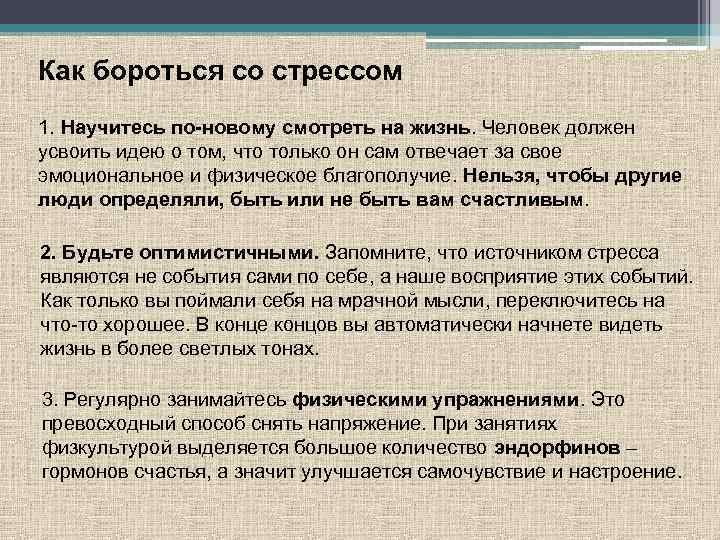 Как бороться со стрессом

1. Научитесь по-новому смотреть на жизнь. Человек должен усвоить идею о том, что только он сам отвечает за свое эмоциональное и физическое благополучие. Нельзя, чтобы другие люди определяли, быть или не быть вам счастливым.

2. Будьте оптимистичными. Запомните, что источником стресса являются не события сами по себе, а наше восприятие этих событий. Как только вы поймали себя на мрачной мысли, переключитесь на что-то хорошее. В конце концов вы автоматически начнете видеть жизнь в более светлых тонах.

3. Регулярно занимайтесь физическими упражнениями. Это превосходный способ снять напряжение. При занятиях физкультурой выделяется большое количество эндорфинов – гормонов счастья, а значит улучшается самочувствие и настроение.